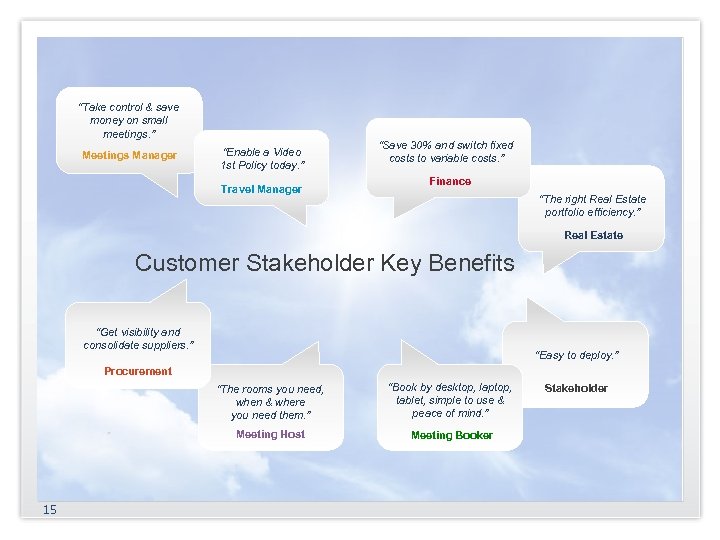 "Take control & save money on small meetings."

Meetings Manager

"Enable a Video 1st Policy today."

Travel Manager

"Save 30% and switch fixed costs to variable costs."

Finance

"The right Real Estate portfolio efficiency."

Real Estate

Customer Stakeholder Key Benefits

"Get visibility and consolidate suppliers."

Procurement

"The rooms you need, when & where you need them."

Meeting Host

"Book by desktop, laptop, tablet, simple to use & peace of mind."

Meeting Booker

"Easy to deploy."

Stakeholder

15